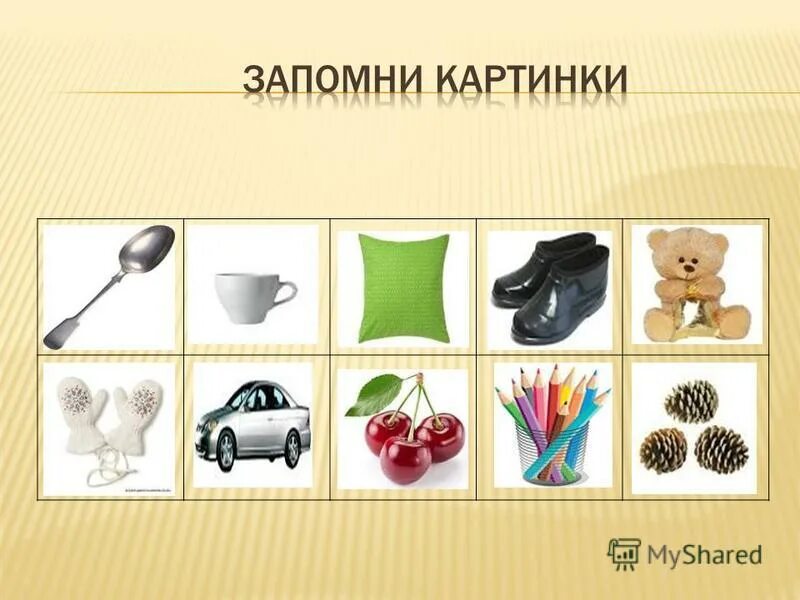 ЗАПОМНИ КАРТИНКИ

MyShared